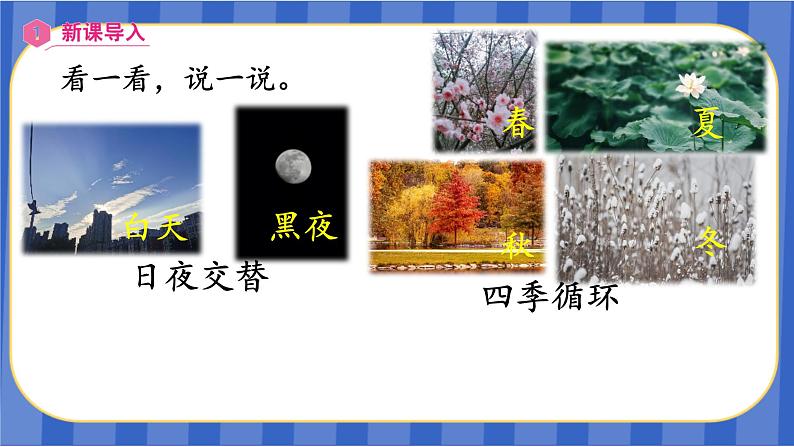 1 新课导入

看一看，说一说。

白天

黑夜

日夜交替

春

夏

秋

冬

四季循环